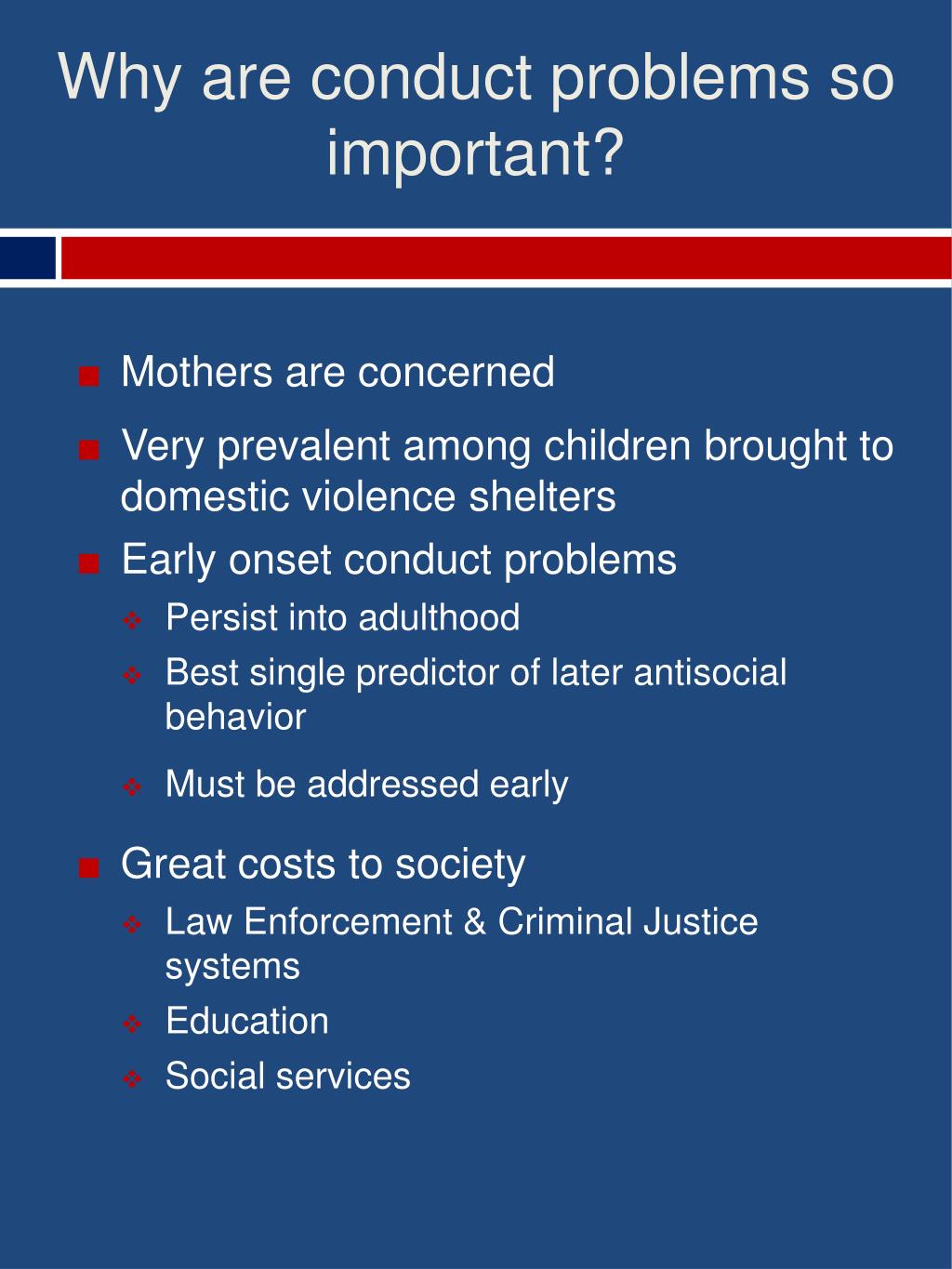 Why are conduct problems so important?

■ Mothers are concerned
■ Very prevalent among children brought to domestic violence shelters
■ Early onset conduct problems
  ❖ Persist into adulthood
  ❖ Best single predictor of later antisocial behavior
  ❖ Must be addressed early
■ Great costs to society
  ❖ Law Enforcement & Criminal Justice systems
  ❖ Education
  ❖ Social services